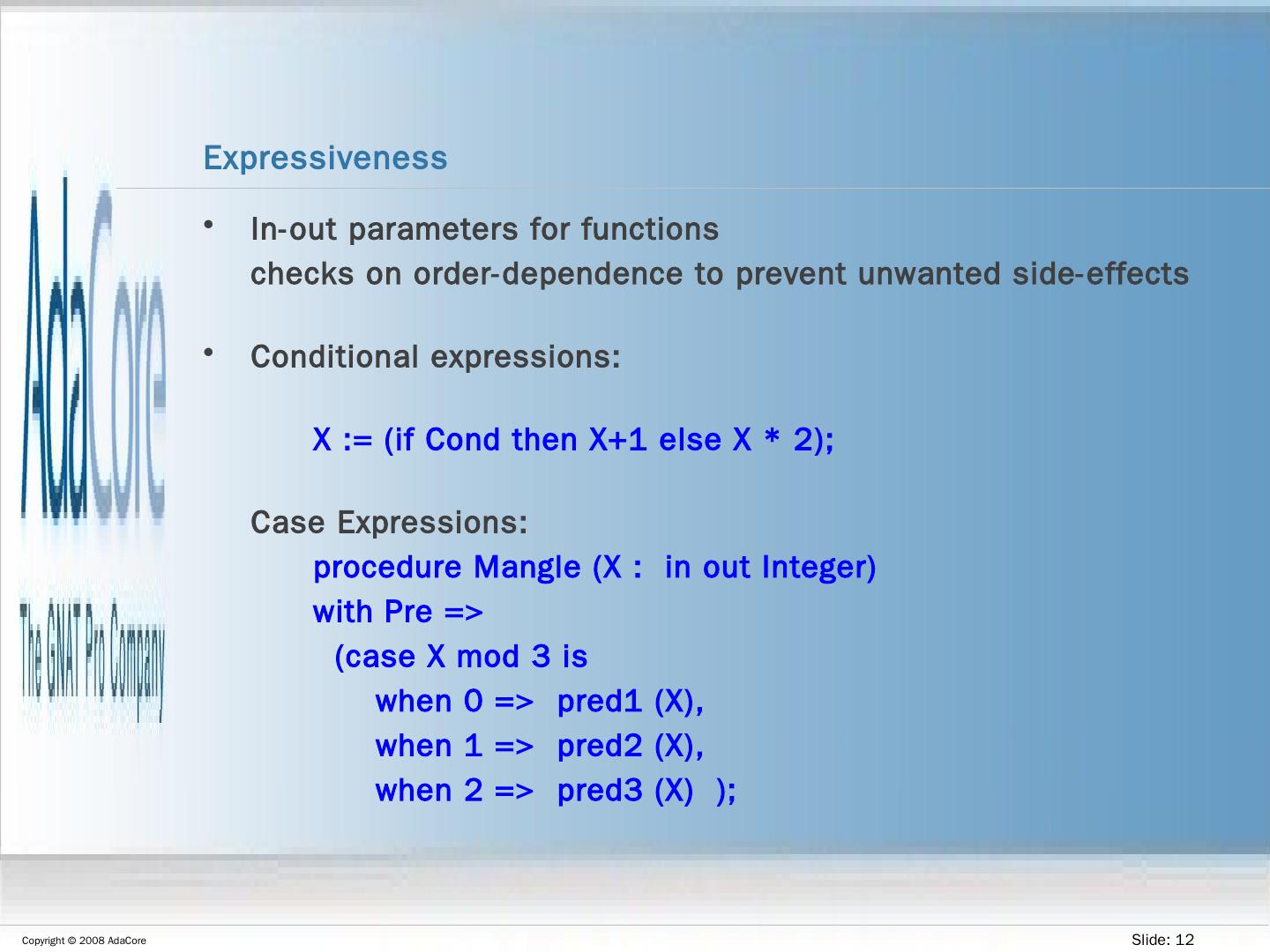 AdaCore
The GNAT Pro Company

Expressiveness

• In-out parameters for functions
checks on order-dependence to prevent unwanted side-effects

• Conditional expressions:

X := (if Cond then X+1 else X * 2);

Case Expressions:
procedure Mangle (X : in out Integer)
with Pre =>
(case X mod 3 is
when 0 => pred1 (X),
when 1 => pred2 (X),
when 2 => pred3 (X) );

Copyright © 2008 AdaCore

Slide: 12